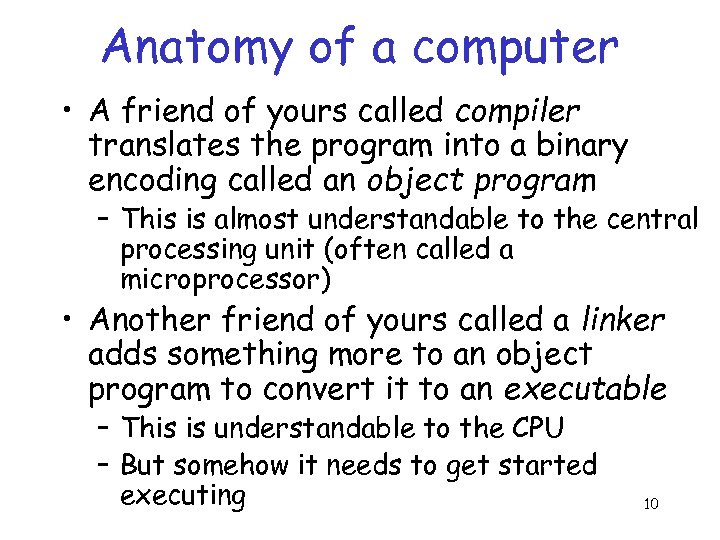 Anatomy of a computer

• A friend of yours called compiler translates the program into a binary encoding called an object program
  – This is almost understandable to the central processing unit (often called a microprocessor)
• Another friend of yours called a linker adds something more to an object program to convert it to an executable
  – This is understandable to the CPU
  – But somehow it needs to get started executing

10